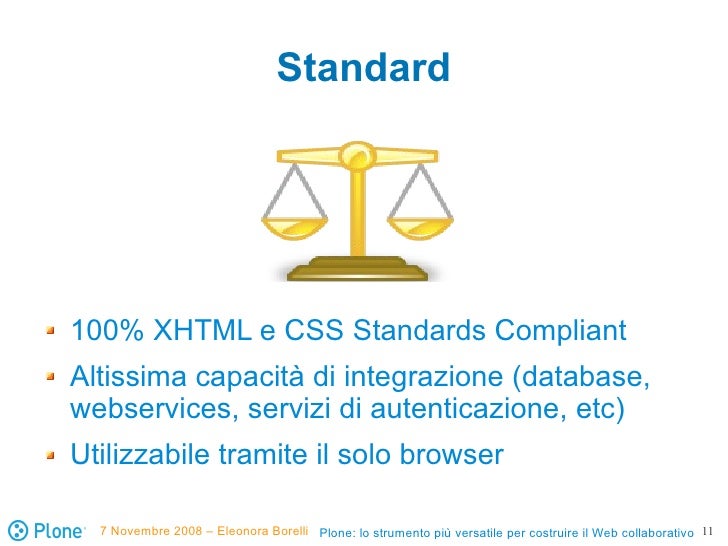 Standard

- 100% XHTML e CSS Standards Compliant
- Altissima capacità di integrazione (database, webservices, servizi di autenticazione, etc)
- Utilizzabile tramite il solo browser

Plone 7 Novembre 2008 – Eleonora Borelli Plone: lo strumento più versatile per costruire il Web collaborativo 11